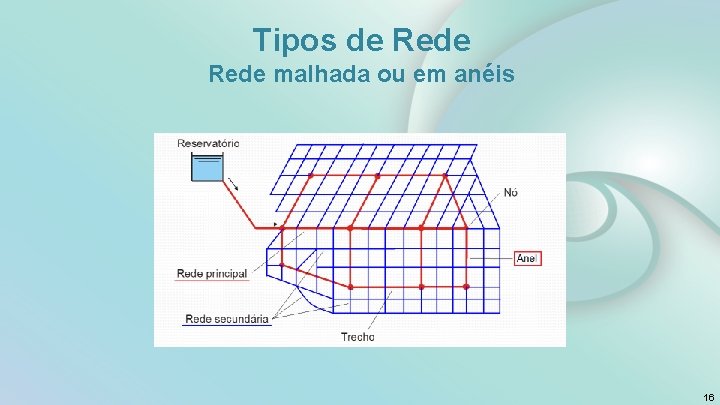 Tipos de Rede
Rede malhada ou em anéis

Reservatório
Nó
Anel
Rede principal
Rede secundária
Trecho

16